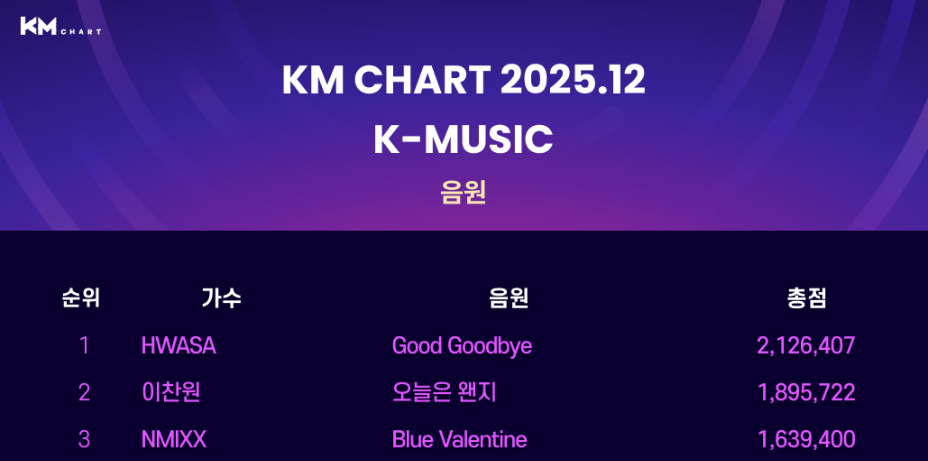 KM CHART

KM CHART 2025.12

K-MUSIC

음원

| 순위 | 가수 | 음원 | 총점 |
|---|---|---|---|
| 1 | HWASA | Good Goodbye | 2,126,407 |
| 2 | 이찬원 | 오늘은 왠지 | 1,895,722 |
| 3 | NMIXX | Blue Valentine | 1,639,400 |